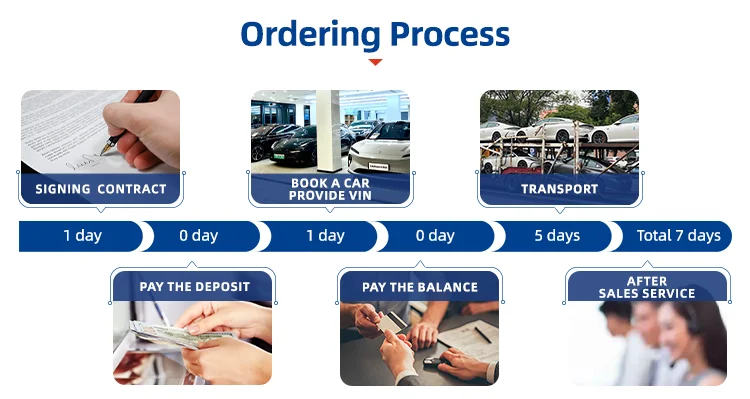 Ordering Process

SIGNING CONTRACT

BOOK A CAR PROVIDE VIN

TRANSPORT

1 day

0 day

1 day

0 day

5 days

Total 7 days

PAY THE DEPOSIT

PAY THE BALANCE

AFTER SALES SERVICE